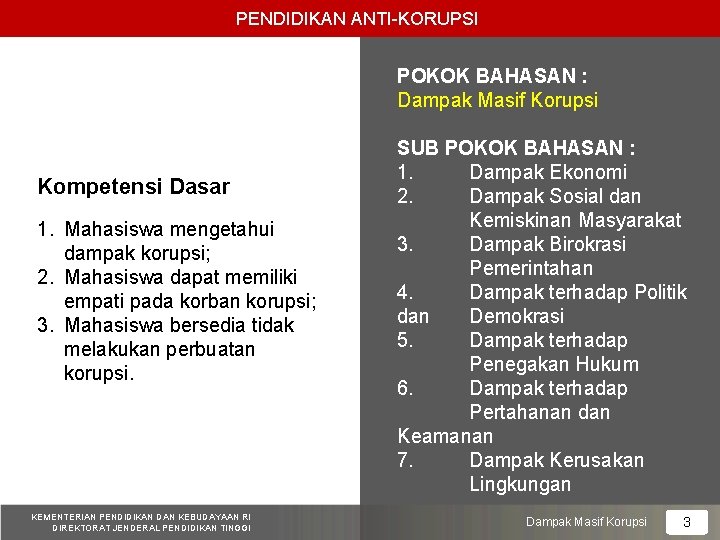 PENDIDIKAN ANTI-KORUPSI

Kompetensi Dasar

1. Mahasiswa mengetahui dampak korupsi;
2. Mahasiswa dapat memiliki empati pada korban korupsi;
3. Mahasiswa bersedia tidak melakukan perbuatan korupsi.

POKOK BAHASAN :
Dampak Masif Korupsi

SUB POKOK BAHASAN :
1. Dampak Ekonomi
2. Dampak Sosial dan Kemiskinan Masyarakat
3. Dampak Birokrasi Pemerintahan
4. Dampak terhadap Politik dan Demokrasi
5. Dampak terhadap Penegakan Hukum
6. Dampak terhadap Pertahanan dan Keamanan
7. Dampak Kerusakan Lingkungan

KEMENTERIAN PENDIDIKAN DAN KEBUDAYAAN RI
DIREKTORAT JENDERAL PENDIDIKAN TINGGI

Dampak Masif Korupsi

3